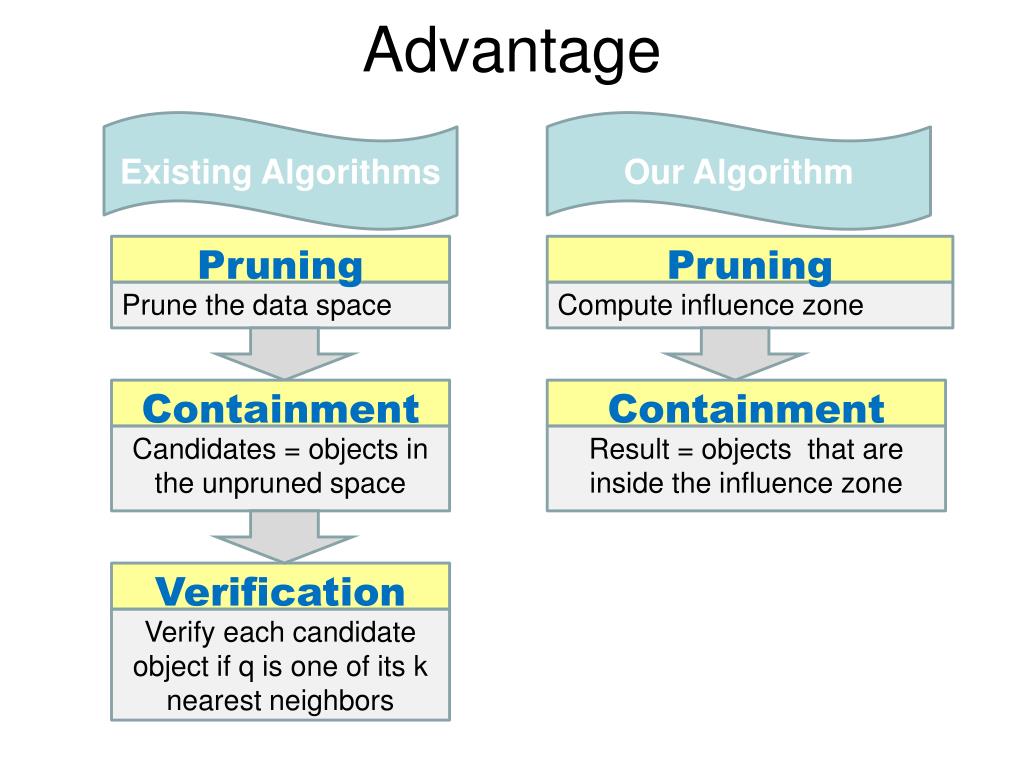 Advantage

Existing Algorithms

Pruning
Prune the data space

Containment
Candidates = objects in the unpruned space

Verification
Verify each candidate object if q is one of its k nearest neighbors

Our Algorithm

Pruning
Compute influence zone

Containment
Result = objects that are inside the influence zone